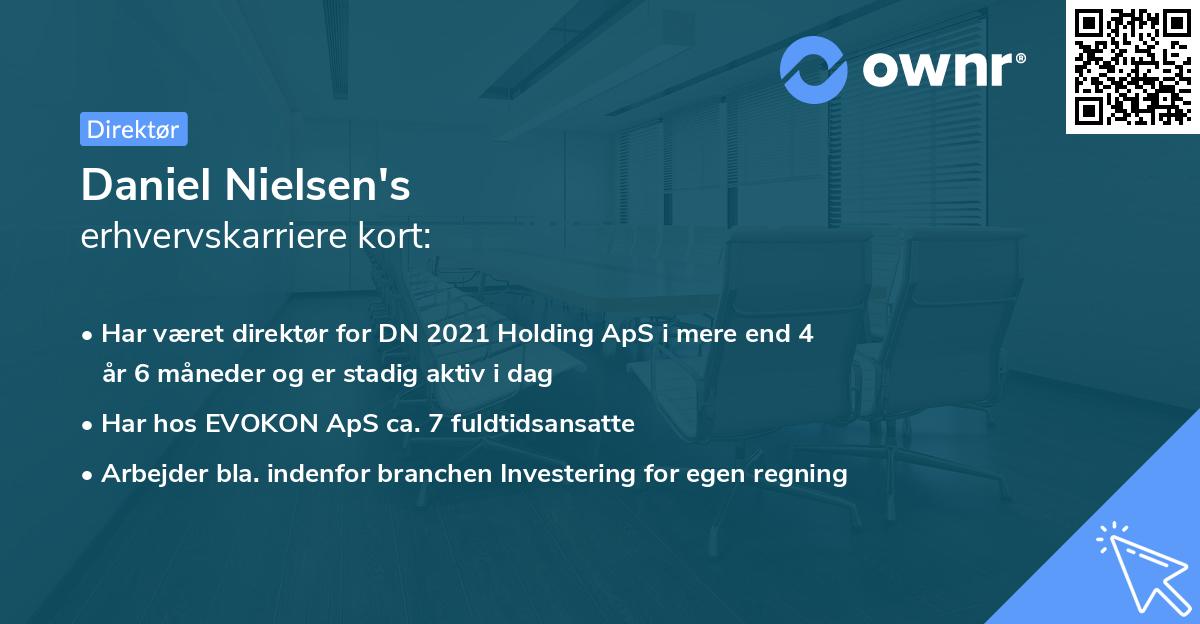 ownr®

Direktør

Daniel Nielsen's
erhvervskarriere kort:

• Har været direktør for DN 2021 Holding ApS i mere end 4 år 6 måneder og er stadig aktiv i dag
• Har hos EVOKON ApS ca. 7 fuldtidsansatte
• Arbejder bla. indenfor branchen Investering for egen regning